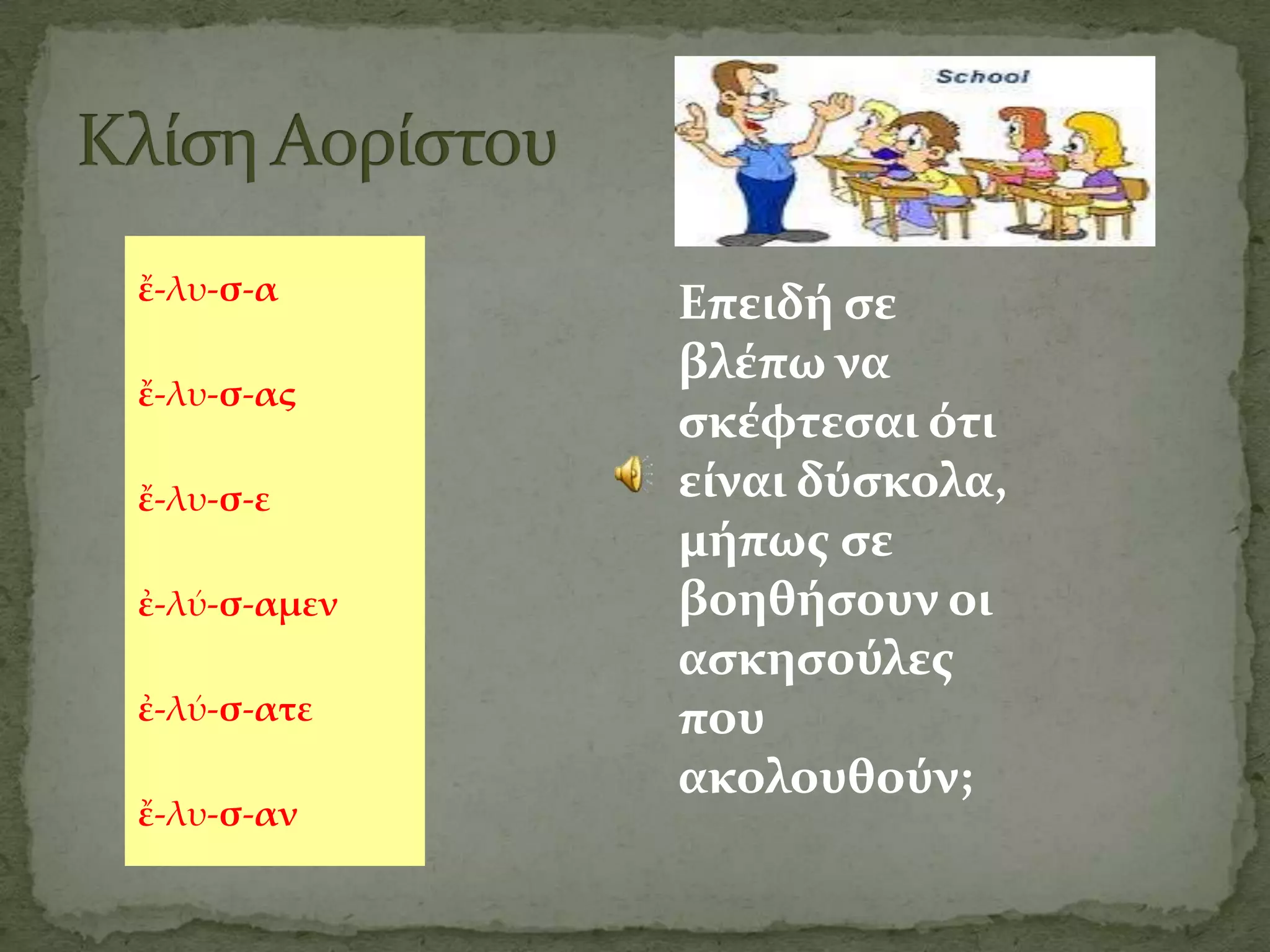 Κλίση Αορίστου

School

ἔ-λυ-σ-α

ἔ-λυ-σ-ας

ἔ-λυ-σ-ε

ἐ-λύ-σ-αμεν

ἐ-λύ-σ-ατε

ἔ-λυ-σ-αν

Επειδή σε βλέπω να σκέφτεσαι ότι είναι δύσκολα, μήπως σε βοηθήσουν οι ασκησούλες που ακολουθούν;